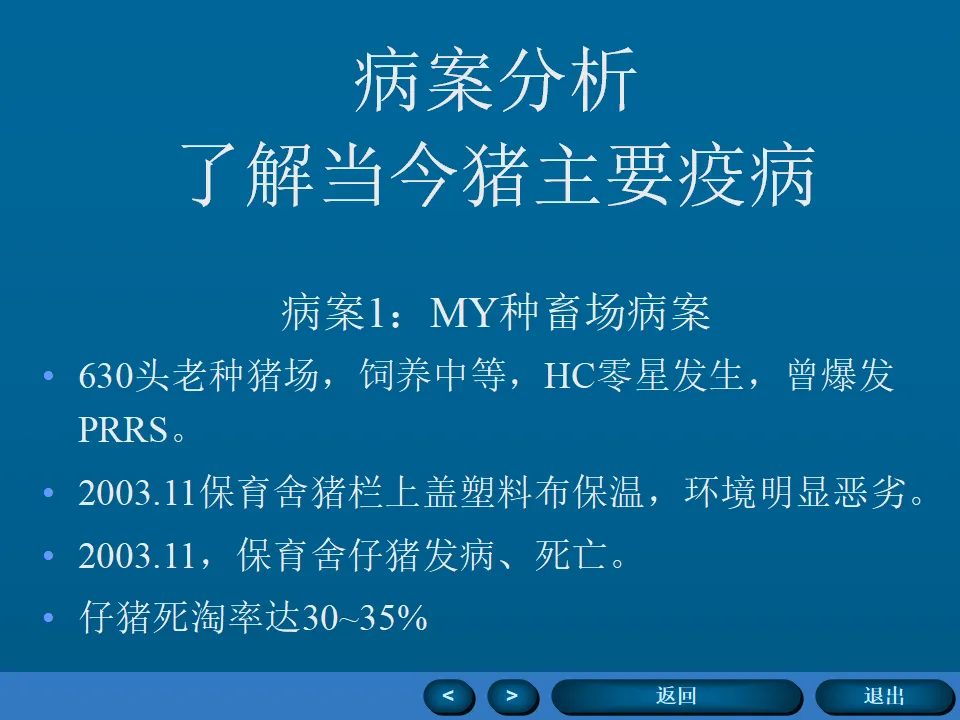 病案分析
了解当今猪主要疫病

病案1：MY种畜场病案

• 630头老种猪场，饲养中等，HC零星发生，曾爆发PRRS。
• 2003.11保育舍猪栏上盖塑料布保温，环境明显恶劣。
• 2003.11，保育舍仔猪发病、死亡。
• 仔猪死淘率达30~35%

<
>
返回
退出